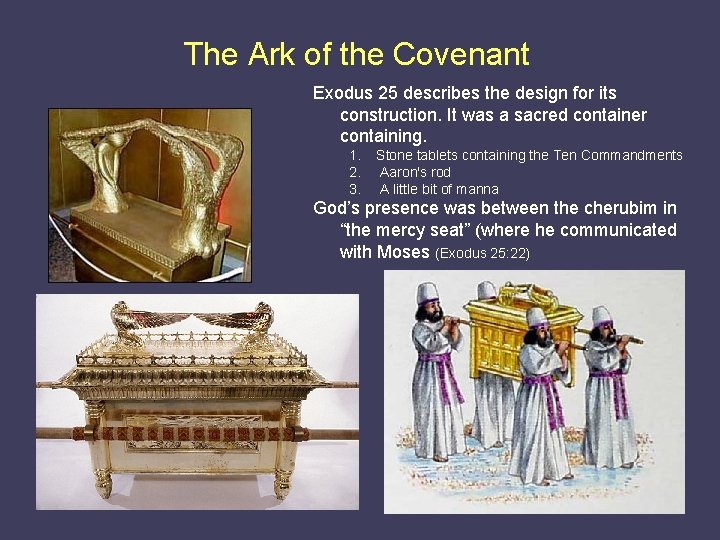 The Ark of the Covenant

Exodus 25 describes the design for its construction. It was a sacred container containing.

1. Stone tablets containing the Ten Commandments
2. Aaron's rod
3. A little bit of manna

God's presence was between the cherubim in "the mercy seat" (where he communicated with Moses (Exodus 25:22)